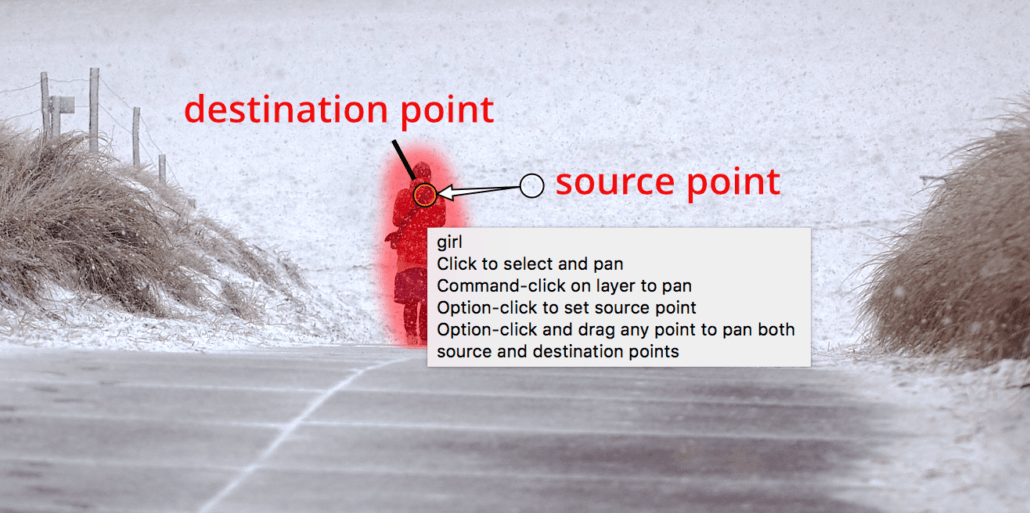 destination point

source point

girl
Click to select and pan
Command-click on layer to pan
Option-click to set source point
Option-click and drag any point to pan both source and destination points